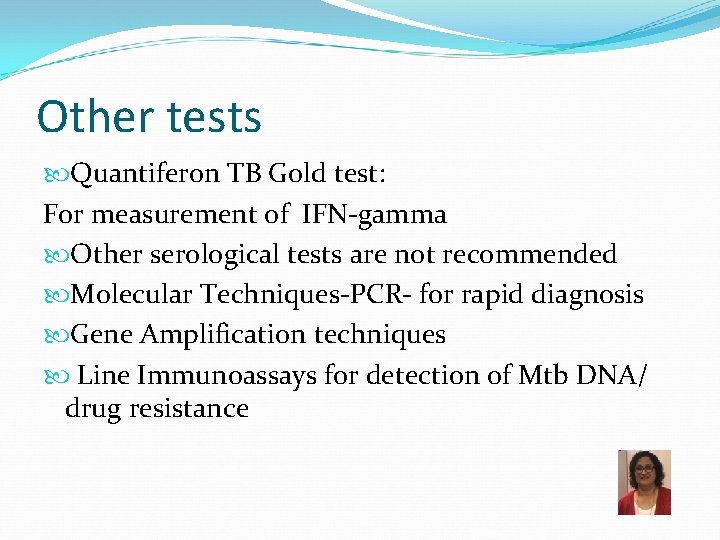 Other tests

Quantiferon TB Gold test:

For measurement of IFN-gamma

Other serological tests are not recommended

Molecular Techniques-PCR- for rapid diagnosis

Gene Amplification techniques

Line Immunoassays for detection of Mtb DNA/ drug resistance